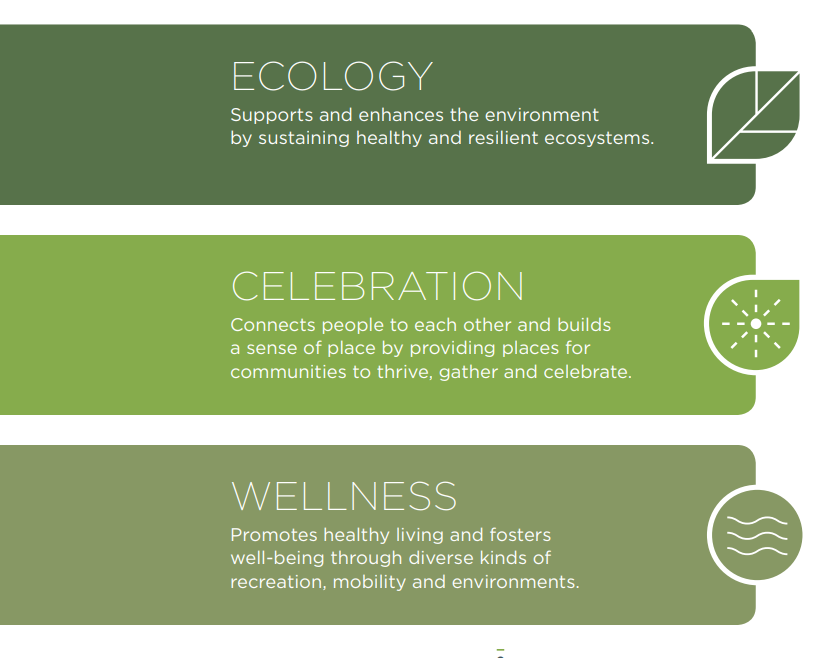 ECOLOGY
Supports and enhances the environment by sustaining healthy and resilient ecosystems.

CELEBRATION
Connects people to each other and builds a sense of place by providing places for communities to thrive, gather and celebrate.

WELLNESS
Promotes healthy living and fosters well-being through diverse kinds of recreation, mobility and environments.